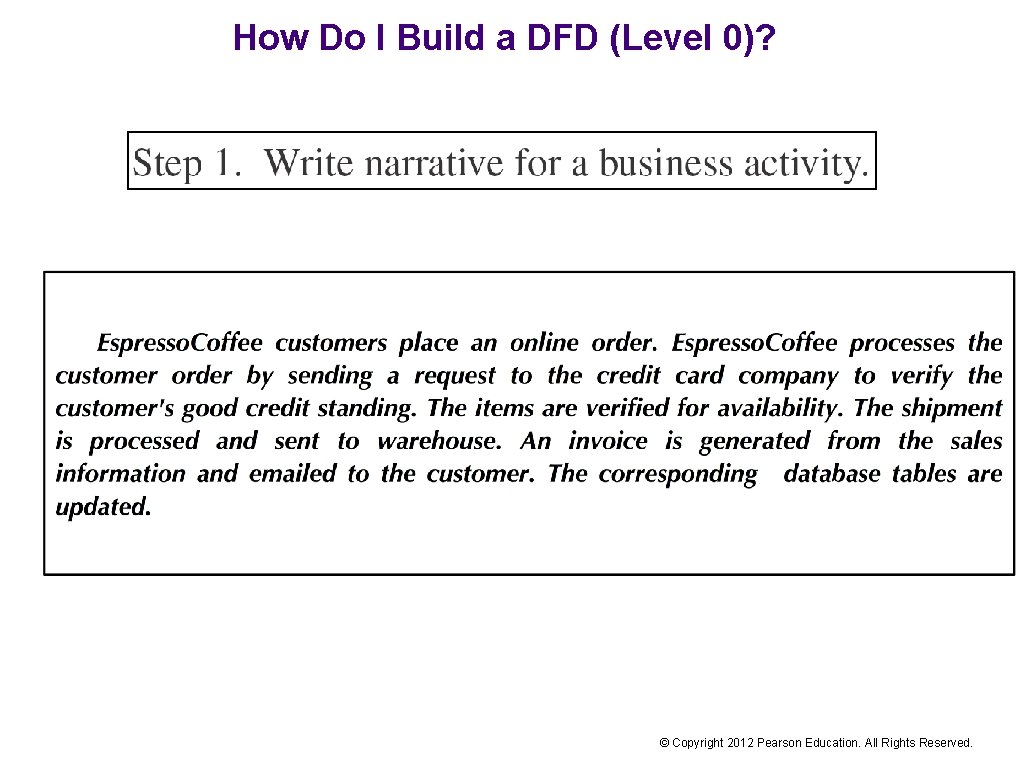 How Do I Build a DFD (Level 0)?

Step 1. Write narrative for a business activity.

EspressoCoffee customers place an online order. EspressoCoffee processes the customer order by sending a request to the credit card company to verify the customer's good credit standing. The items are verified for availability. The shipment is processed and sent to warehouse. An invoice is generated from the sales information and emailed to the customer. The corresponding database tables are updated.

© Copyright 2012 Pearson Education. All Rights Reserved.